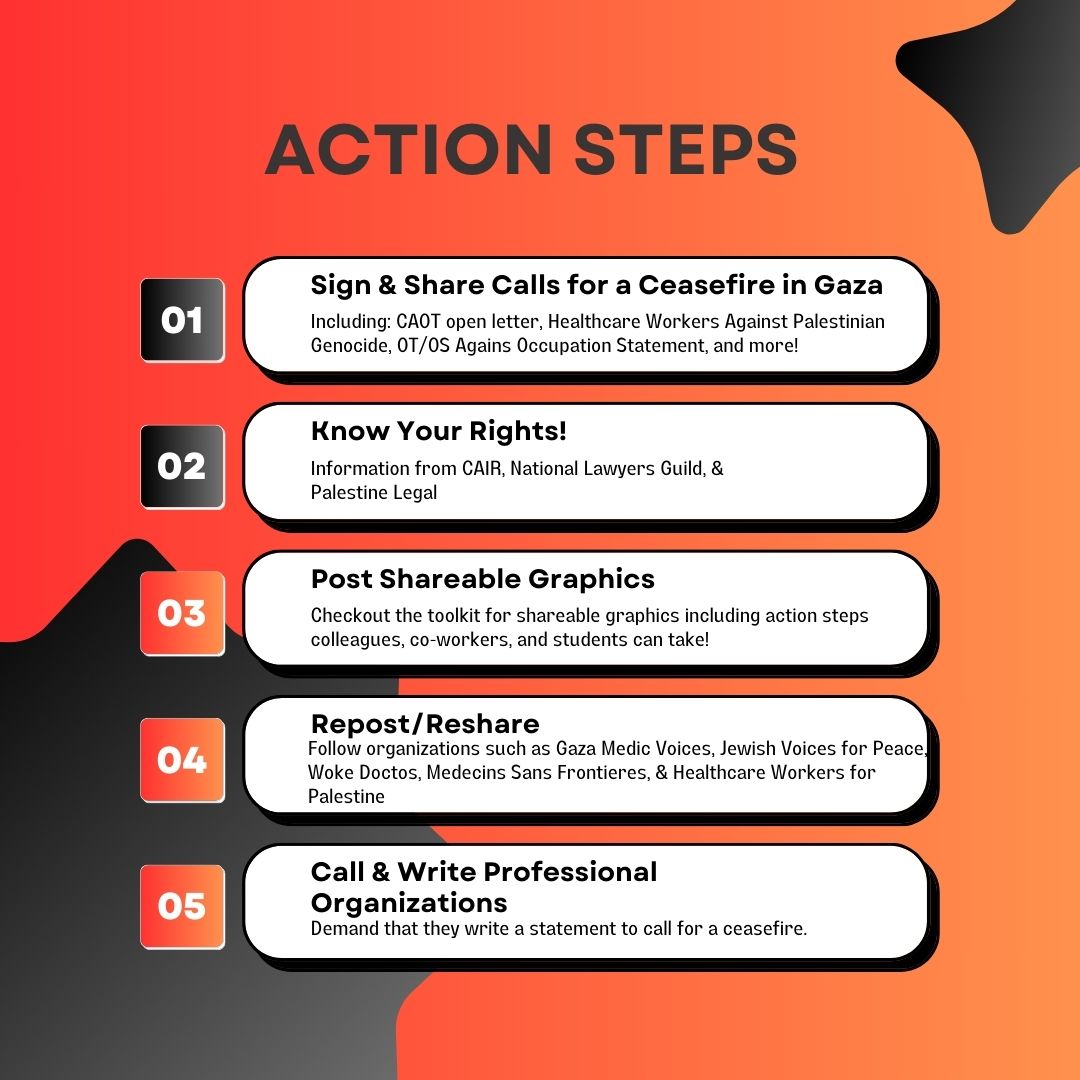 ACTION STEPS

01

Sign & Share Calls for a Ceasefire in Gaza

Including: CAOT open letter, Healthcare Workers Against Palestinian Genocide, OT/OS Agains Occupation Statement, and more!

02

Know Your Rights!

Information from CAIR, National Lawyers Guild, & Palestine Legal

03

Post Shareable Graphics

Checkout the toolkit for shareable graphics including action steps colleagues, co-workers, and students can take!

04

Repost/Reshare

Follow organizations such as Gaza Medic Voices, Jewish Voices for Peace, Woke Doctos, Medecins Sans Frontieres, & Healthcare Workers for Palestine

05

Call & Write Professional Organizations

Demand that they write a statement to call for a ceasefire.